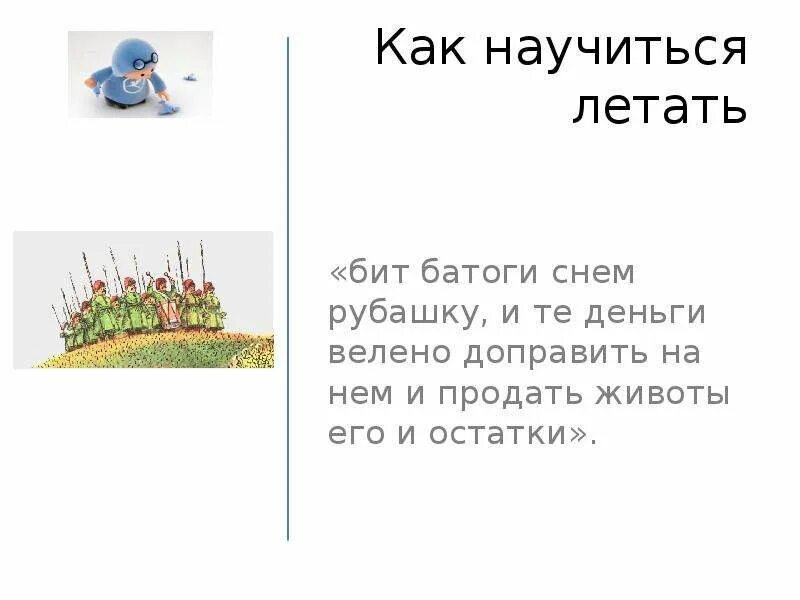 Как научиться летать

«бит батоги снем рубашку, и те деньги велено доправить на нем и продать животы его и остатки».